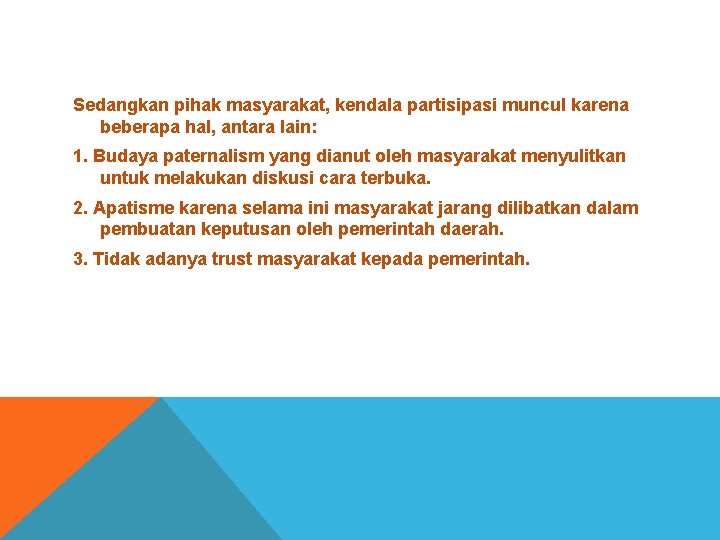 Sedangkan pihak masyarakat, kendala partisipasi muncul karena beberapa hal, antara lain:

1. Budaya paternalism yang dianut oleh masyarakat menyulitkan untuk melakukan diskusi cara terbuka.

2. Apatisme karena selama ini masyarakat jarang dilibatkan dalam pembuatan keputusan oleh pemerintah daerah.

3. Tidak adanya trust masyarakat kepada pemerintah.